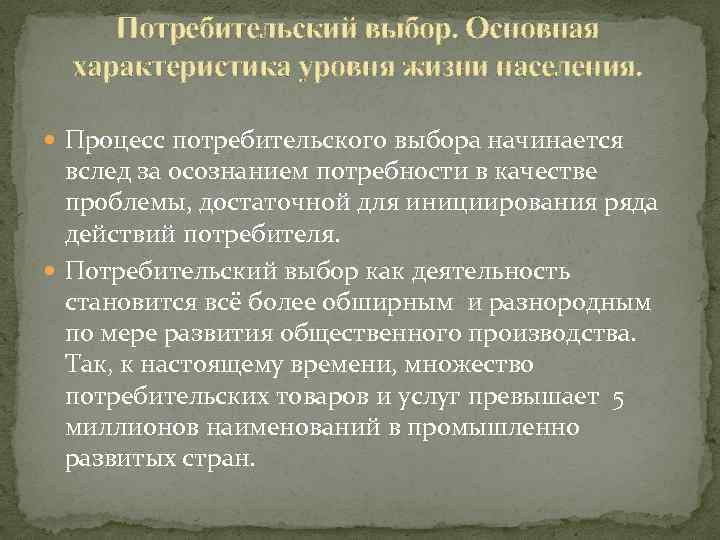 Потребительский выбор. Основная характеристика уровня жизни населения.

Процесс потребительского выбора начинается вслед за осознанием потребности в качестве проблемы, достаточной для инициирования ряда действий потребителя.

Потребительский выбор как деятельность становится всё более обширным и разнородным по мере развития общественного производства. Так, к настоящему времени, множество потребительских товаров и услуг превышает 5 миллионов наименований в промышленно развитых стран.